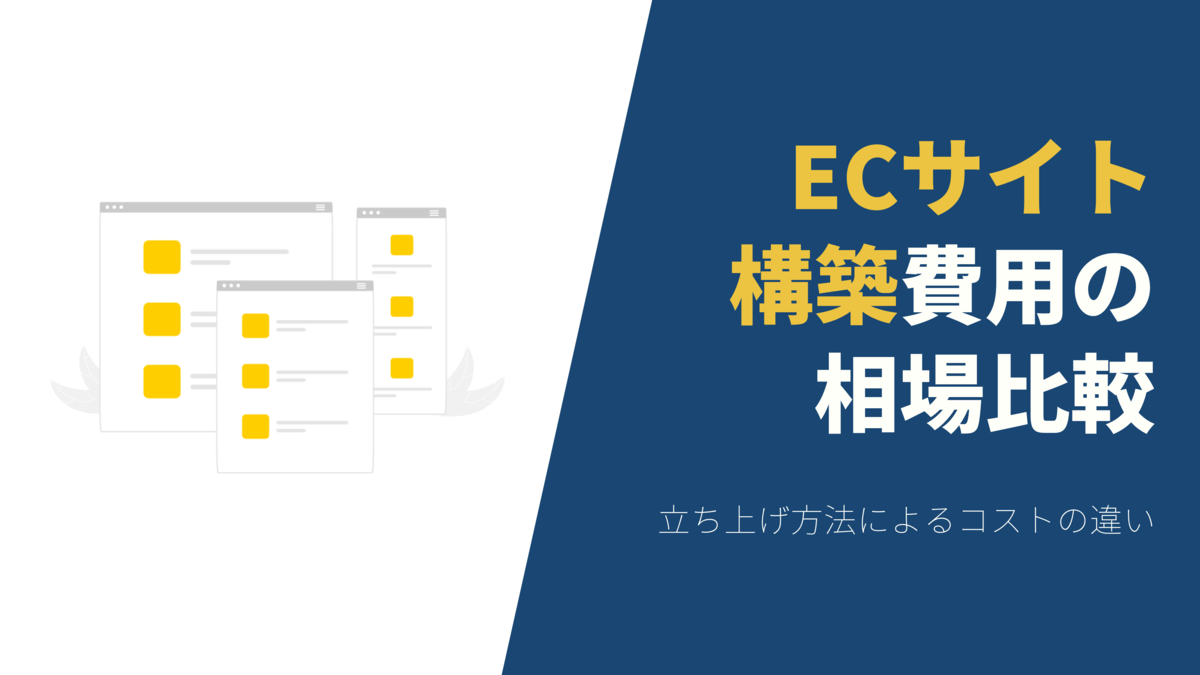 ECサイト
構築費用の
相場比較

立ち上げ方法によるコストの違い